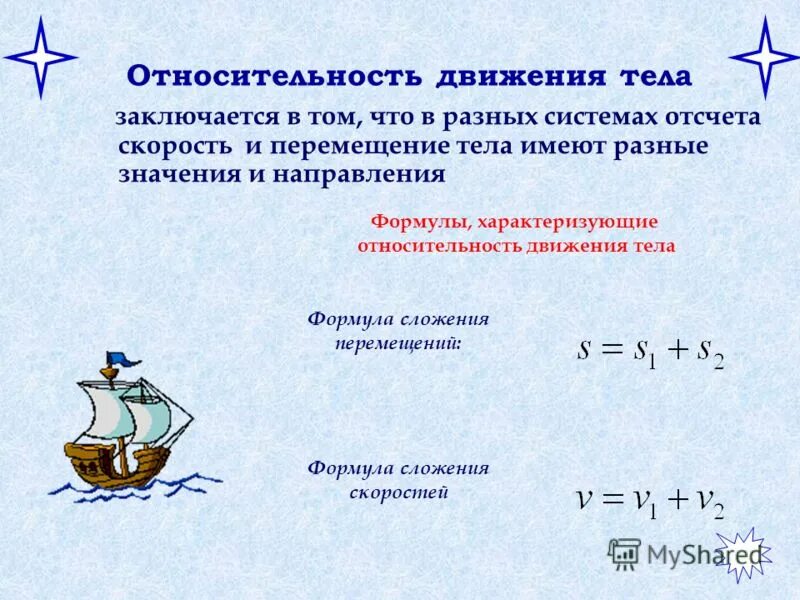 Относительность движения тела

заключается в том, что в разных системах отсчета скорость и перемещение тела имеют разные значения и направления

Формулы, характеризующие относительность движения тела

Формула сложения перемещений:

$s = s_1 + s_2$

Формула сложения скоростей

$v = v_1 + v_2$

MyShared